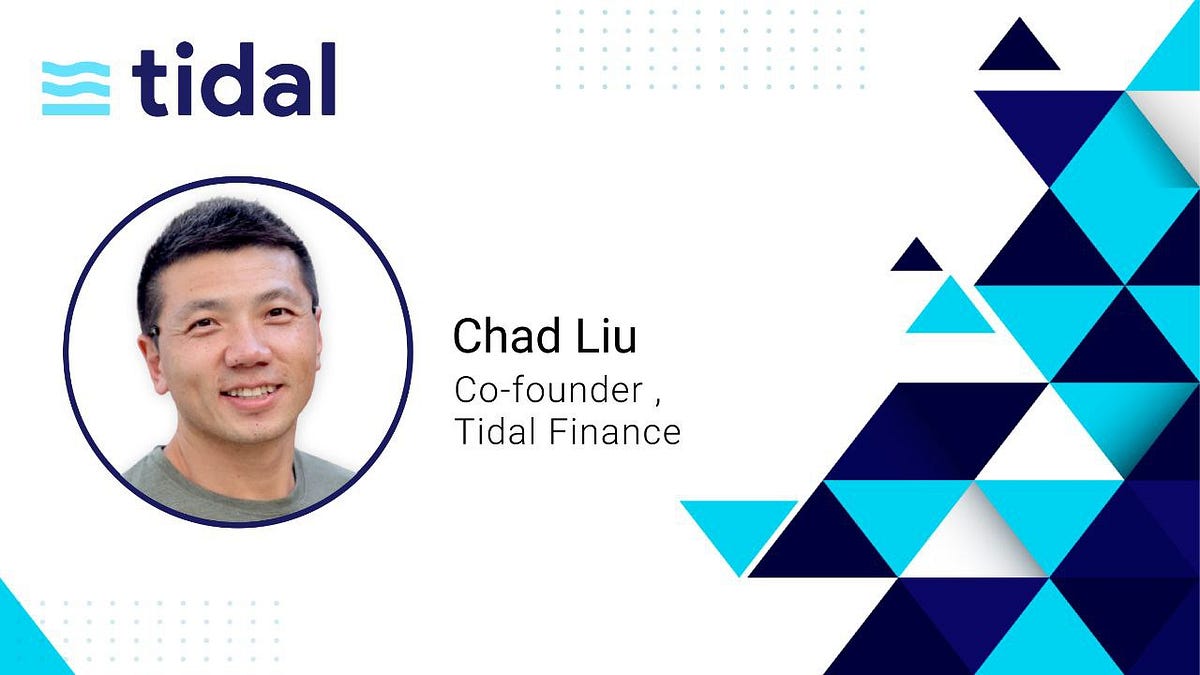 tidal

Chad Liu
Co-founder ,
Tidal Finance